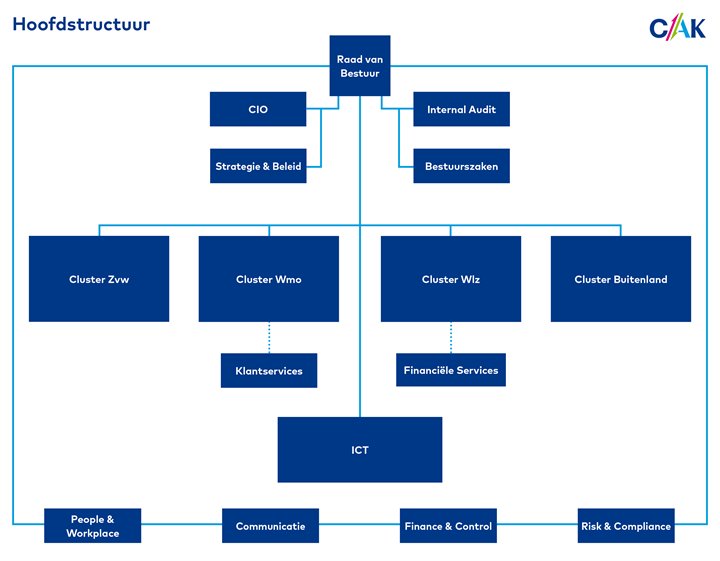 Hoofdstructuur

CAK

Raad van Bestuur

CIO

Strategie & Beleid

Internal Audit

Bestuurszaken

Cluster Zvw

Cluster Wmo

Cluster Wlz

Cluster Buitenland

Klantservices

Financiële Services

ICT

People & Workplace

Communicatie

Finance & Control

Risk & Compliance